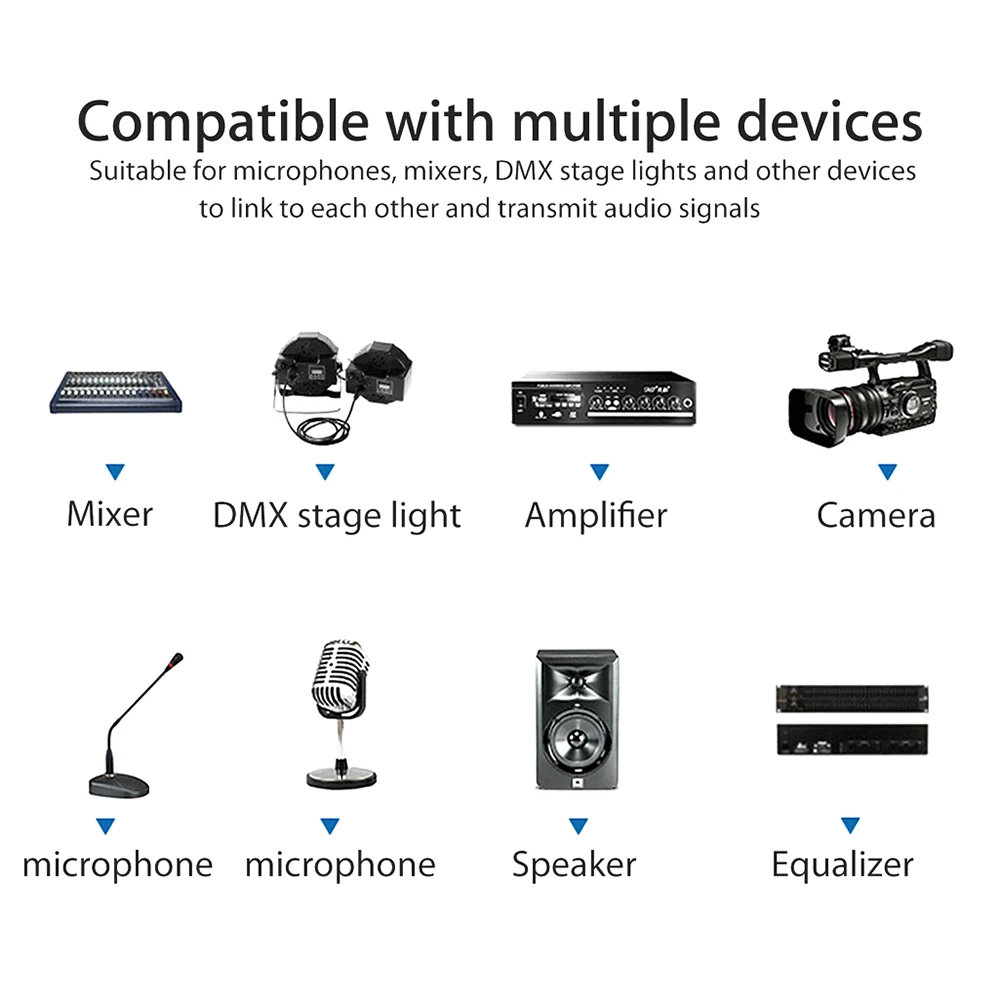 Compatible with multiple devices

Suitable for microphones, mixers, DMX stage lights and other devices to link to each other and transmit audio signals

Mixer

DMX stage light

Amplifier

Camera

microphone

microphone

Speaker

Equalizer